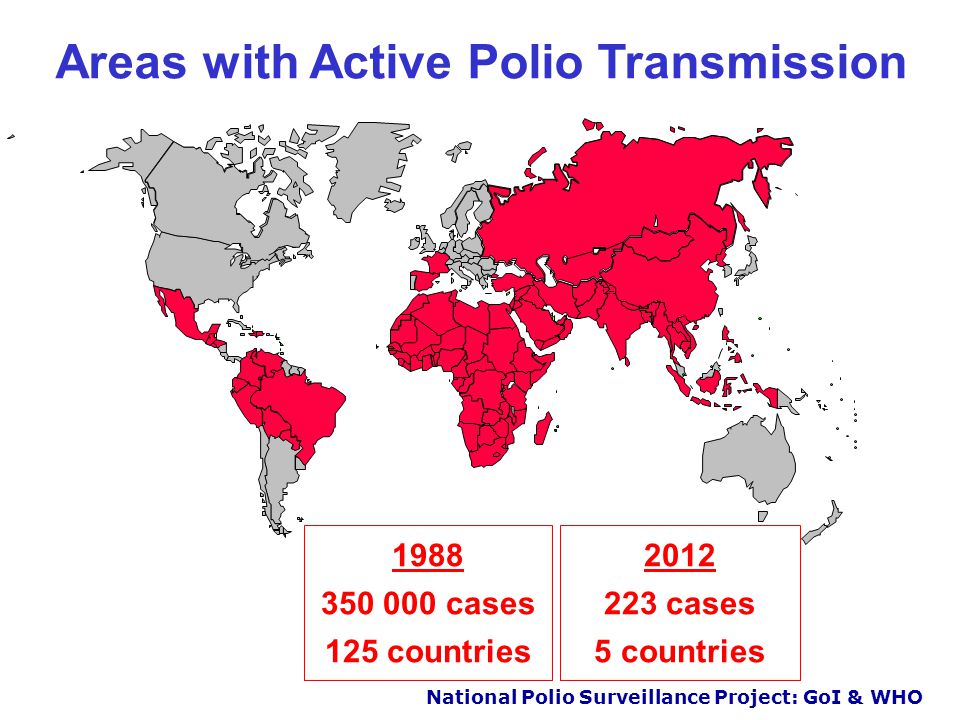 Areas with Active Polio Transmission

1988
350 000 cases
125 countries

2012
223 cases
5 countries

National Polio Surveillance Project: GoI & WHO